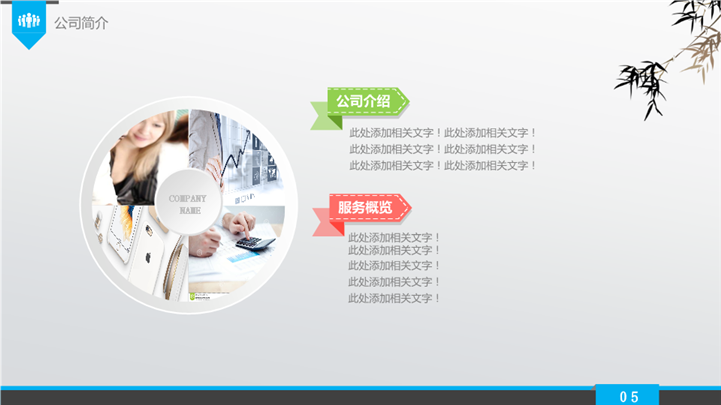 公司简介

COMPANY NAME

公司介绍

此处添加相关文字！此处添加相关文字！
此处添加相关文字！此处添加相关文字！
此处添加相关文字！此处添加相关文字！

服务概览

此处添加相关文字！
此处添加相关文字！
此处添加相关文字！
此处添加相关文字！
此处添加相关文字！

05